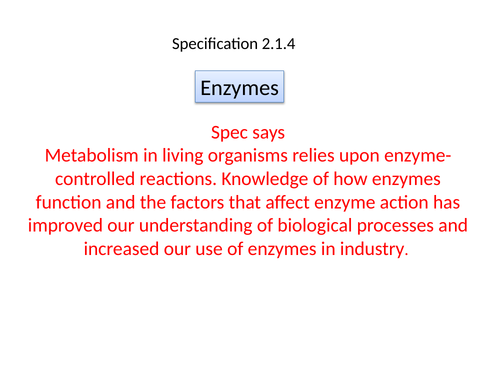 Specification 2.1.4

Enzymes

Spec says

Metabolism in living organisms relies upon enzyme-controlled reactions. Knowledge of how enzymes function and the factors that affect enzyme action has improved our understanding of biological processes and increased our use of enzymes in industry.